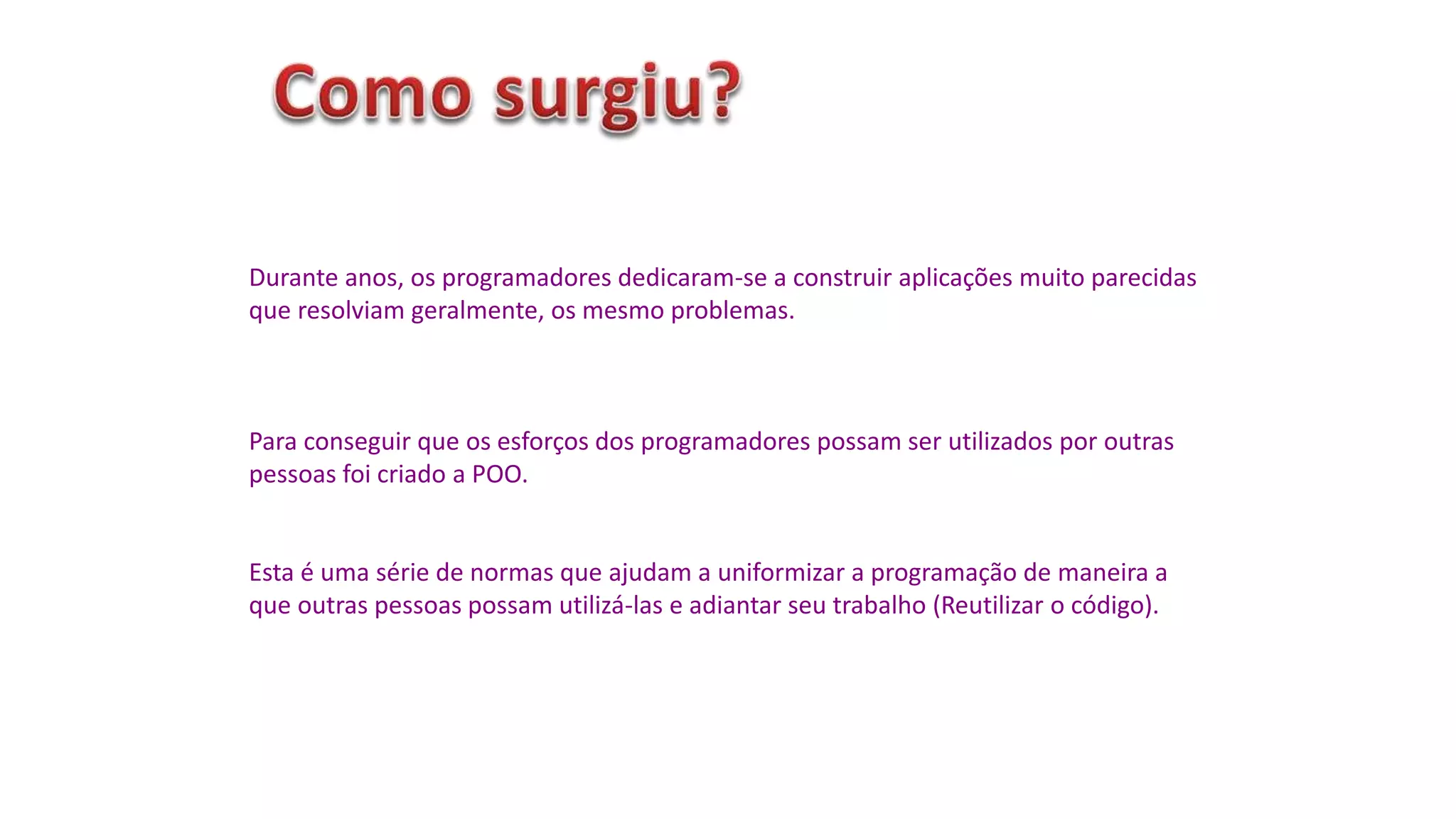 Como surgiu?

Durante anos, os programadores dedicaram-se a construir aplicações muito parecidas que resolviam geralmente, os mesmo problemas.

Para conseguir que os esforços dos programadores possam ser utilizados por outras pessoas foi criado a POO.

Esta é uma série de normas que ajudam a uniformizar a programação de maneira a que outras pessoas possam utilizá-las e adiantar seu trabalho (Reutilizar o código).